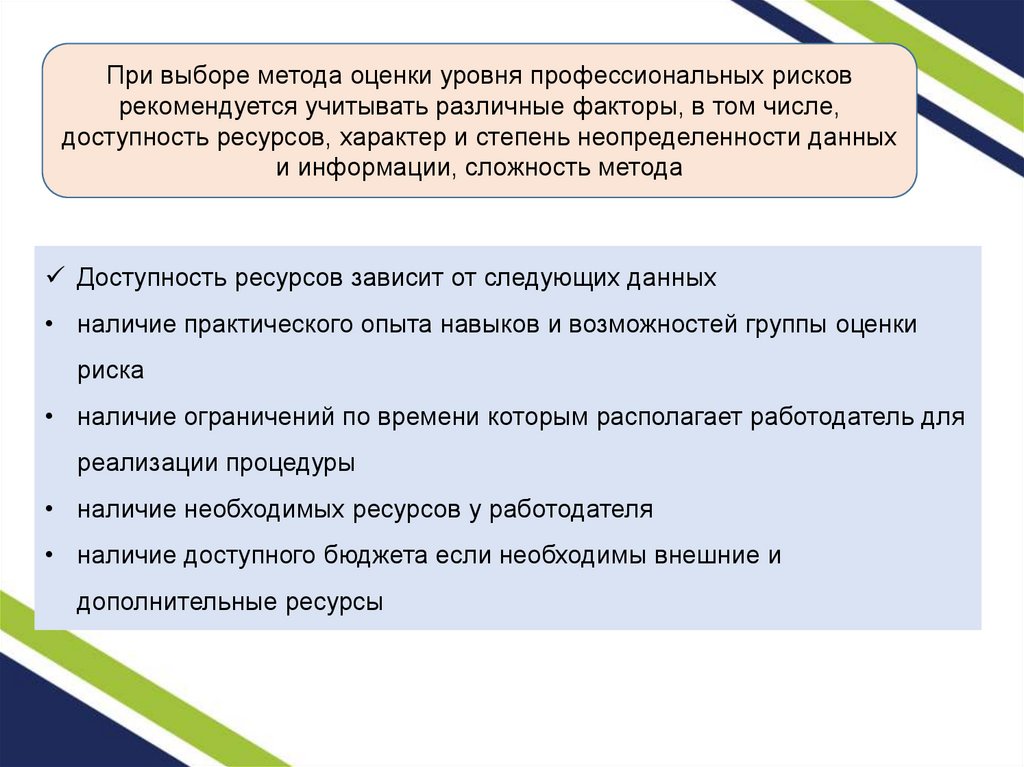 При выборе метода оценки уровня профессиональных рисков рекомендуется учитывать различные факторы, в том числе, доступность ресурсов, характер и степень неопределенности данных и информации, сложность метода

✓ Доступность ресурсов зависит от следующих данных
• наличие практического опыта навыков и возможностей группы оценки риска
• наличие ограничений по времени которым располагает работодатель для реализации процедуры
• наличие необходимых ресурсов у работодателя
• наличие доступного бюджета если необходимы внешние и дополнительные ресурсы